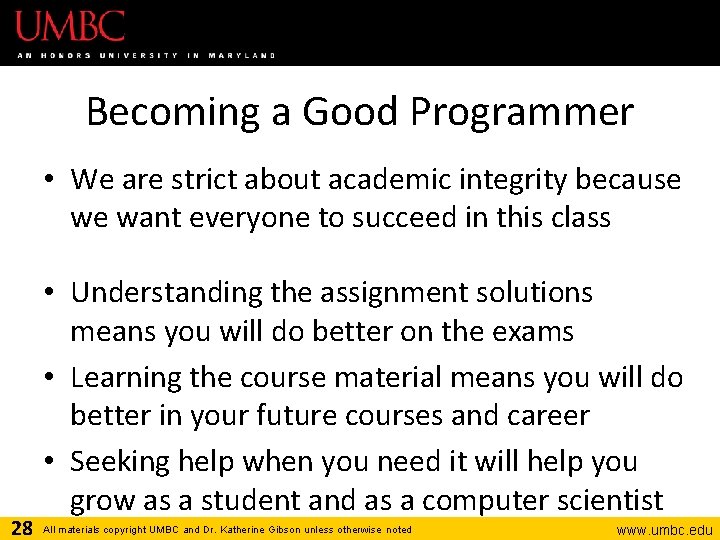 UMBC
AN HONORS UNIVERSITY IN MARYLAND

Becoming a Good Programmer

• We are strict about academic integrity because we want everyone to succeed in this class

• Understanding the assignment solutions means you will do better on the exams
• Learning the course material means you will do better in your future courses and career
• Seeking help when you need it will help you grow as a student and as a computer scientist

28 All materials copyright UMBC and Dr. Katherine Gibson unless otherwise noted www.umbc.edu